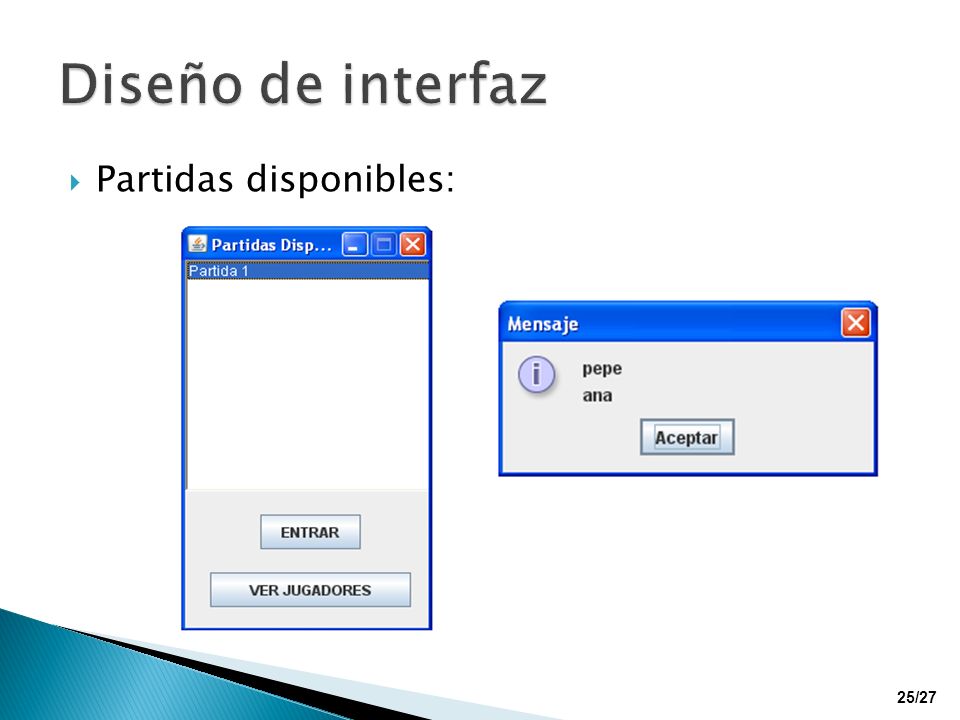 Diseño de interfaz

Partidas disponibles:

Partidas Disp...

Partida 1

ENTRAR

VER JUGADORES

Mensaje

pepe
ana

Aceptar

25/27